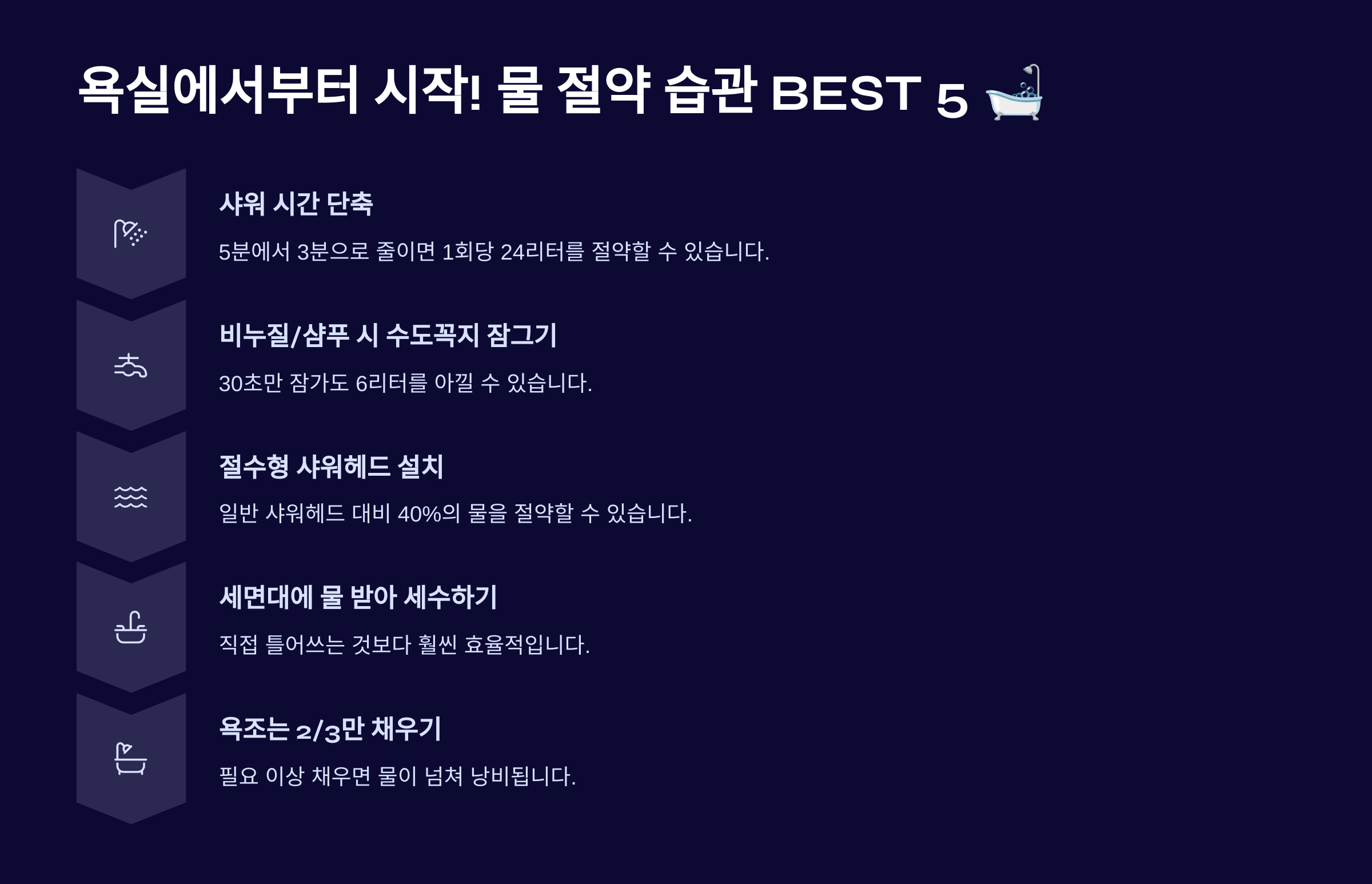 욕실에서부터 시작! 물 절약 습관 BEST 5 🛁

샤워 시간 단축

5분에서 3분으로 줄이면 1회당 24리터를 절약할 수 있습니다.

비누질/샴푸 시 수도꼭지 잠그기

30초만 잠가도 6리터를 아낄 수 있습니다.

절수형 샤워헤드 설치

일반 샤워헤드 대비 40%의 물을 절약할 수 있습니다.

세면대에 물 받아 세수하기

직접 틀어쓰는 것보다 훨씬 효율적입니다.

욕조는 2/3만 채우기

필요 이상 채우면 물이 넘쳐 낭비됩니다.